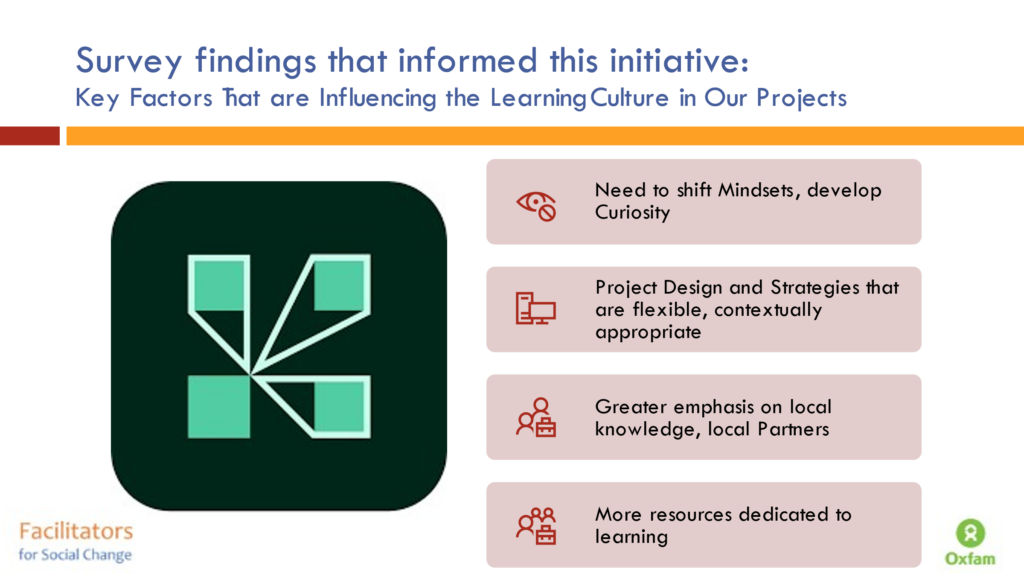 Survey findings that informed this initiative:
Key Factors That are Influencing the Learning Culture in Our Projects

Need to shift Mindsets, develop Curiosity

Project Design and Strategies that are flexible, contextually appropriate

Greater emphasis on local knowledge, local Partners

More resources dedicated to learning

Facilitators for Social Change

Oxfam